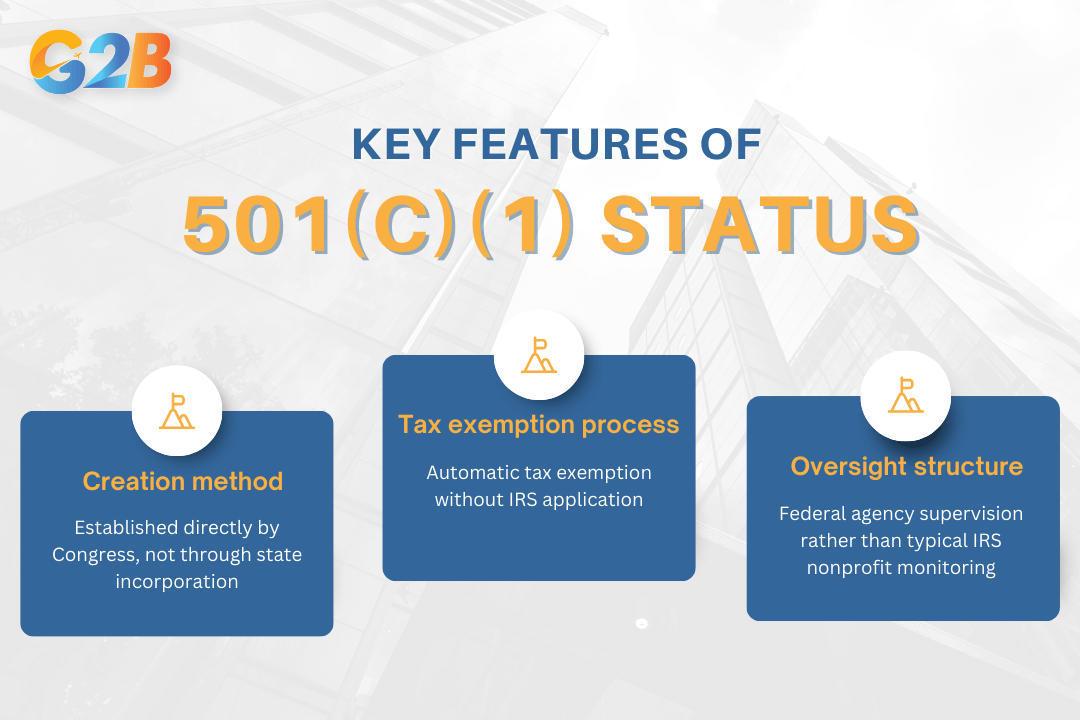 G2B

KEY FEATURES OF
501(C)(1) STATUS

Creation method

Established directly by Congress, not through state incorporation

Tax exemption process

Automatic tax exemption without IRS application

Oversight structure

Federal agency supervision rather than typical IRS nonprofit monitoring